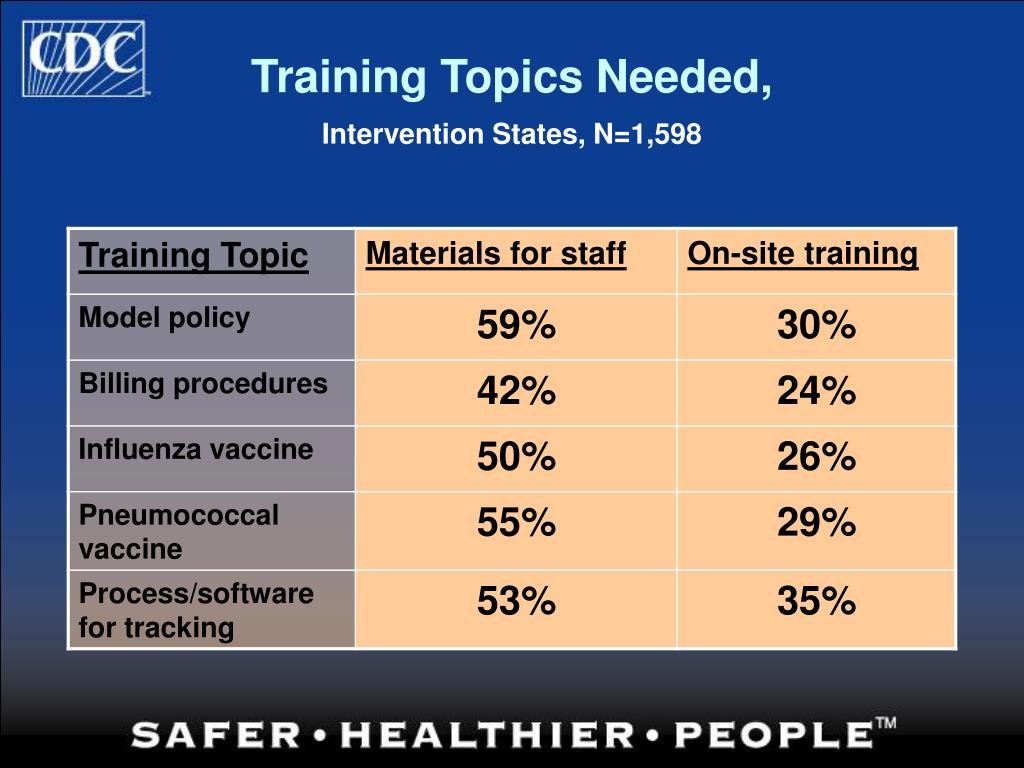 CDC

Training Topics Needed,

Intervention States, N=1,598

| Training Topic | Materials for staff | On-site training |
|---|---|---|
| Model policy | 59% | 30% |
| Billing procedures | 42% | 24% |
| Influenza vaccine | 50% | 26% |
| Pneumococcal vaccine | 55% | 29% |
| Process/software for tracking | 53% | 35% |

SAFER • HEALTHIER • PEOPLE™